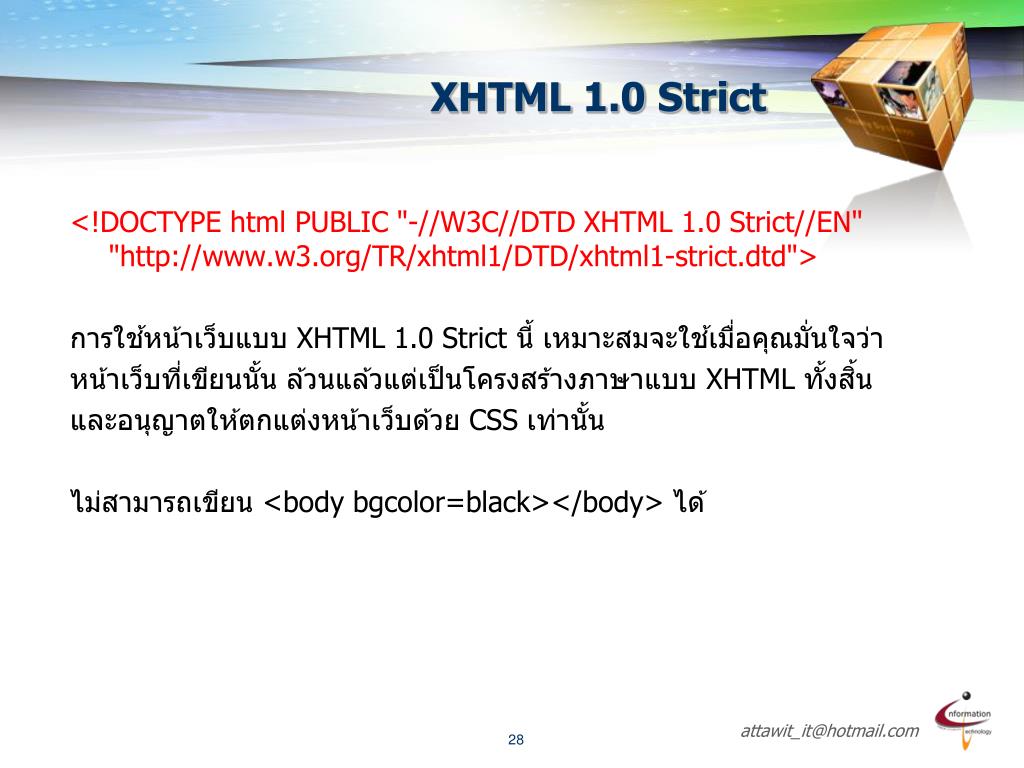 XHTML 1.0 Strict

<!DOCTYPE html PUBLIC "-//W3C//DTD XHTML 1.0 Strict//EN" "http://www.w3.org/TR/xhtml1/DTD/xhtml1-strict.dtd">

การใช้หน้าเว็บแบบ XHTML 1.0 Strict นี้ เหมาะสมจะใช้เมื่อคุณมั่นใจว่า หน้าเว็บที่เขียนนั้น ล้วนแล้วแต่เป็นโครงสร้างภาษาแบบ XHTML ทั้งสิ้น และอนุญาตให้ตกแต่งหน้าเว็บด้วย CSS เท่านั้น

ไม่สามารถเขียน <body bgcolor=black></body> ได้

28

attawit_it@hotmail.com

nformation technology